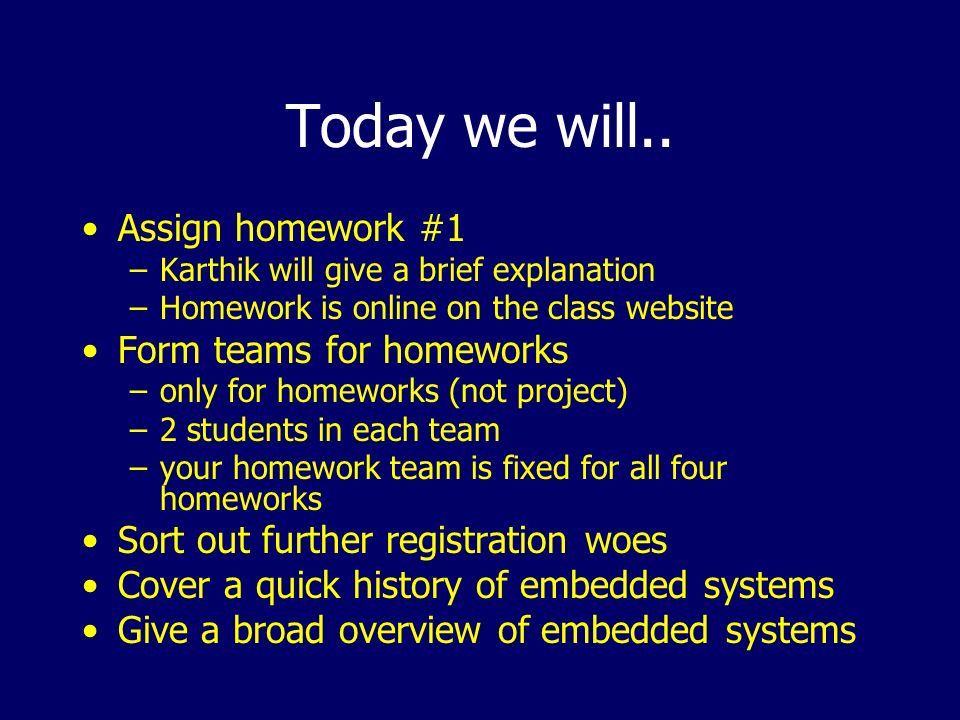 Today we will..

• Assign homework #1
  – Karthik will give a brief explanation
  – Homework is online on the class website
• Form teams for homeworks
  – only for homeworks (not project)
  – 2 students in each team
  – your homework team is fixed for all four homeworks
• Sort out further registration woes
• Cover a quick history of embedded systems
• Give a broad overview of embedded systems